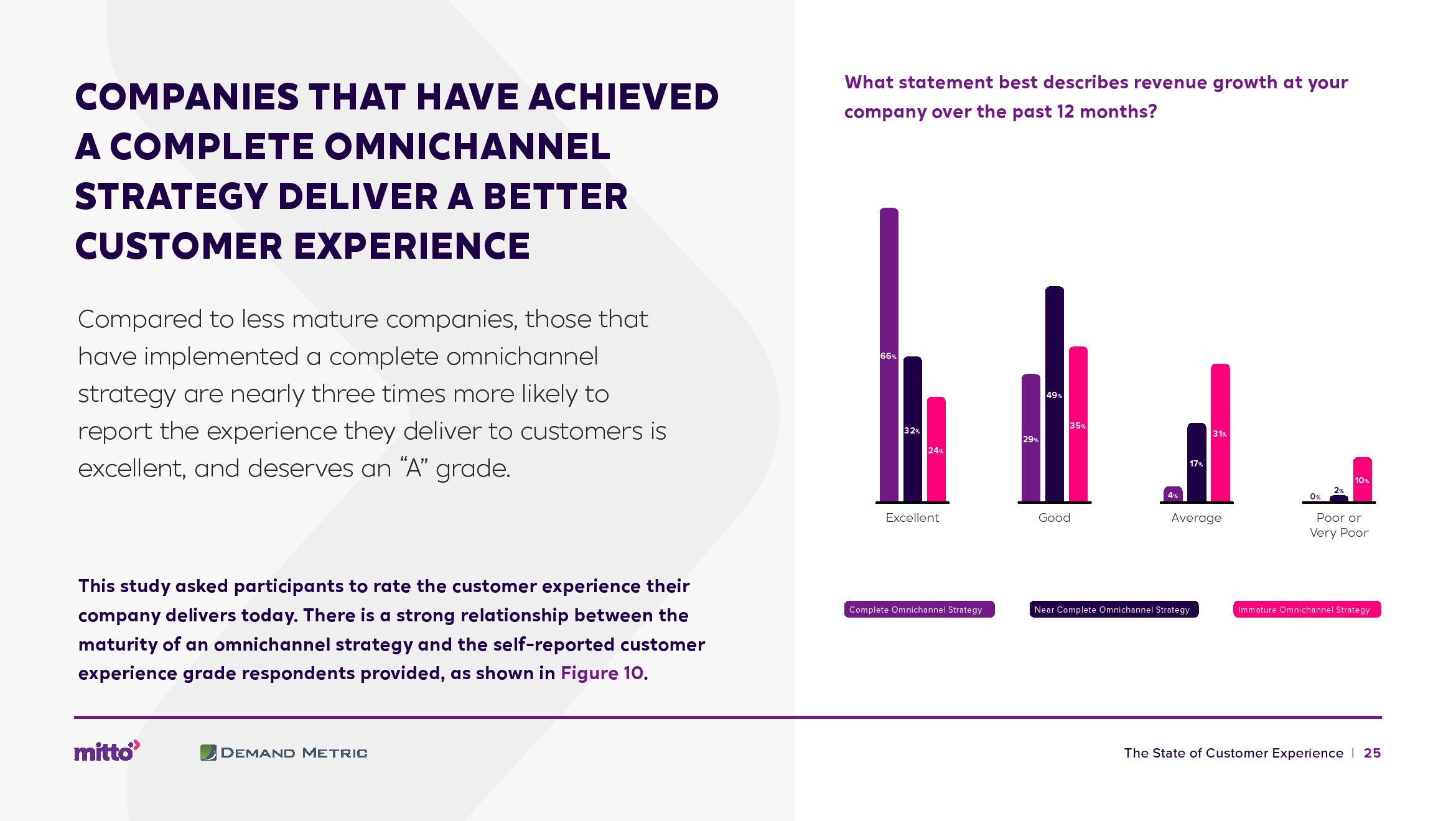 COMPANIES THAT HAVE ACHIEVED A COMPLETE OMNICHANNEL STRATEGY DELIVER A BETTER CUSTOMER EXPERIENCE

Compared to less mature companies, those that have implemented a complete omnichannel strategy are nearly three times more likely to report the experience they deliver to customers is excellent, and deserves an “A” grade.

This study asked participants to rate the customer experience their company delivers today. There is a strong relationship between the maturity of an omnichannel strategy and the self-reported customer experience grade respondents provided, as shown in Figure 10.

What statement best describes revenue growth at your company over the past 12 months?

66%
32%
24%
Excellent

29%
49%
35%
Good

4%
17%
31%
Average

0%
2%
10%
Poor or Very Poor

Complete Omnichannel Strategy
Near Complete Omnichannel Strategy
Immature Omnichannel Strategy

mitto
DEMAND METRIC

The State of Customer Experience | 25